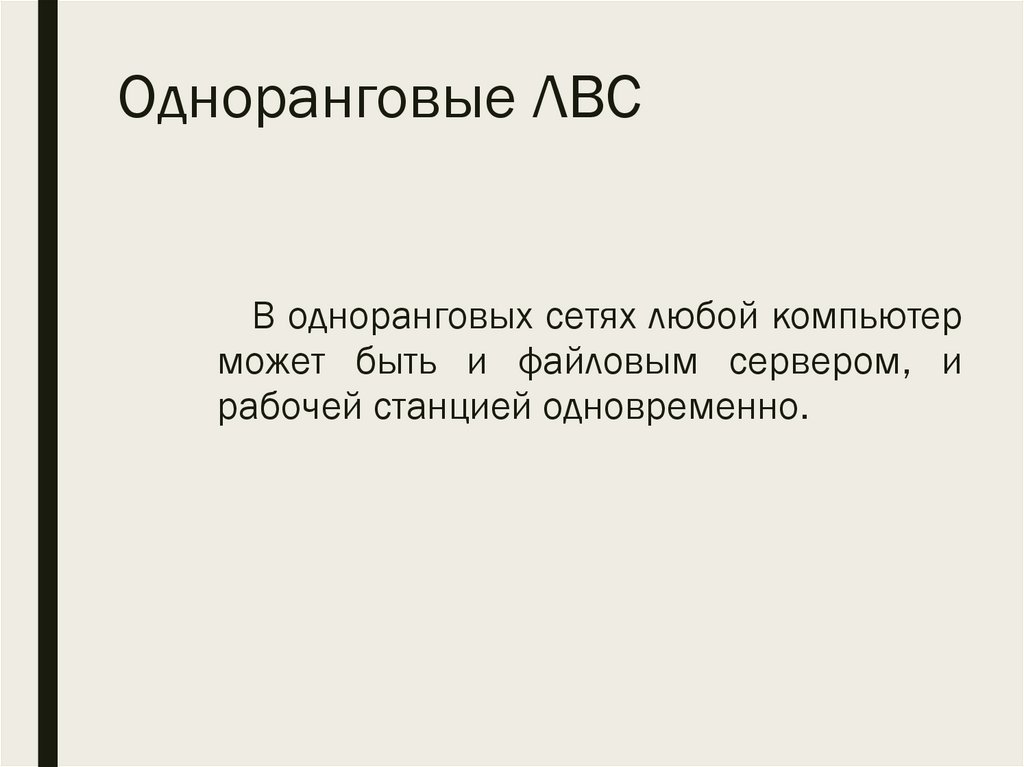 Одноранговые ЛВС

В одноранговых сетях любой компьютер может быть и файловым сервером, и рабочей станцией одновременно.